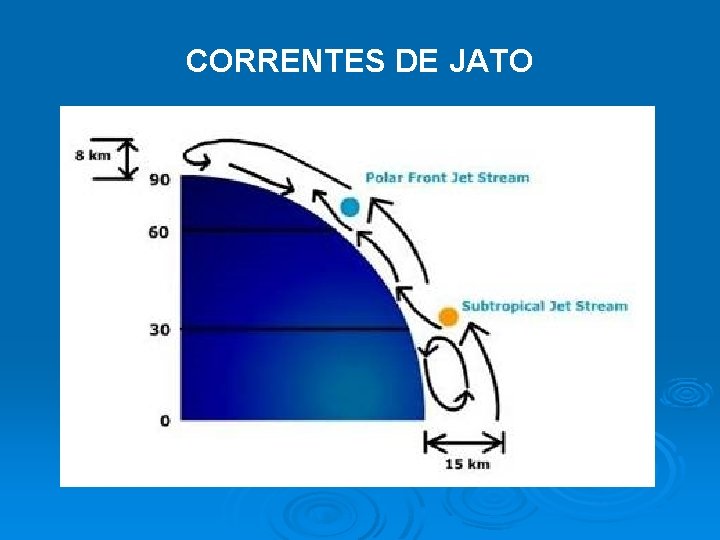 CORRENTES DE JATO

8 km

90

60

30

0

Polar Front Jet Stream

Subtropical Jet Stream

15 km